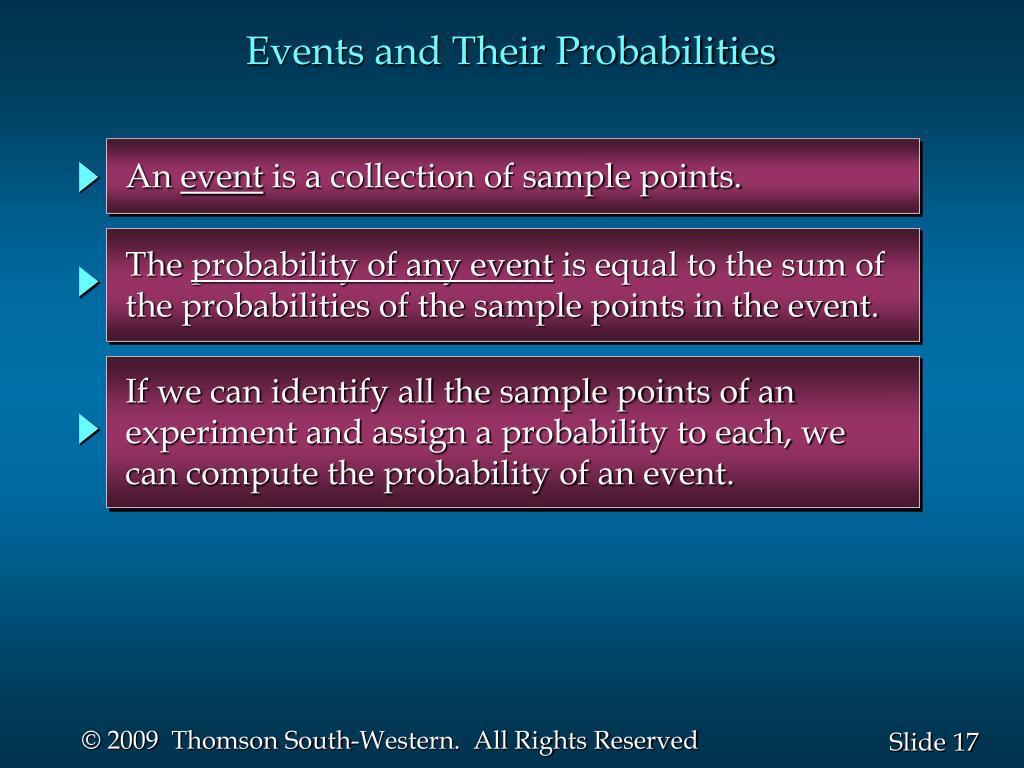 Events and Their Probabilities

An event is a collection of sample points.

The probability of any event is equal to the sum of the probabilities of the sample points in the event.

If we can identify all the sample points of an experiment and assign a probability to each, we can compute the probability of an event.

© 2009 Thomson South-Western. All Rights Reserved

Slide 17